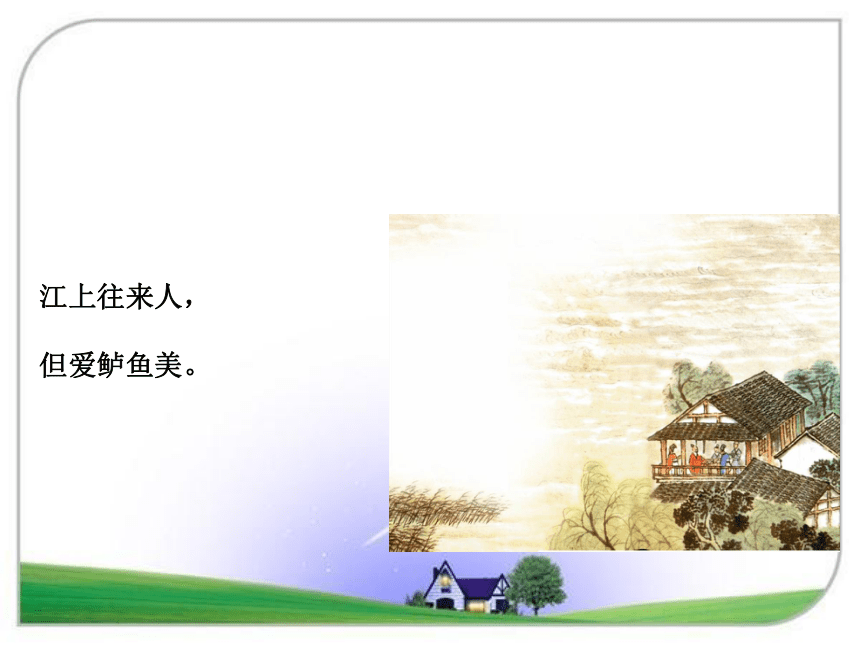 江上往来人，

但爱鲈鱼美。